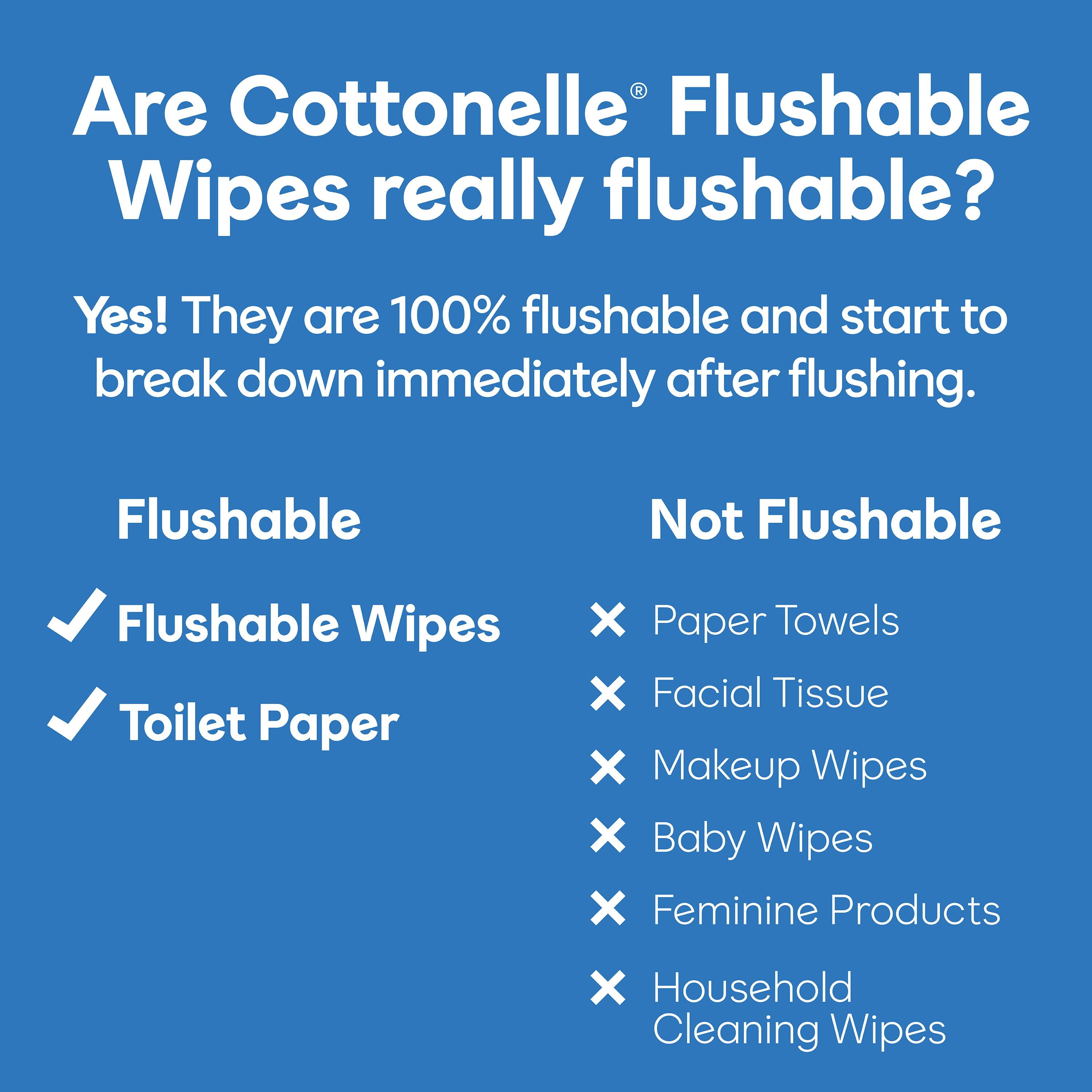 Are Cottonelle® Flushable Wipes really flushable?

Yes! They are 100% flushable and start to break down immediately after flushing.

Flushable

✓ Flushable Wipes

✓ Toilet Paper

Not Flushable

✕ Paper Towels

✕ Facial Tissue

✕ Makeup Wipes

✕ Baby Wipes

✕ Feminine Products

✕ Household Cleaning Wipes